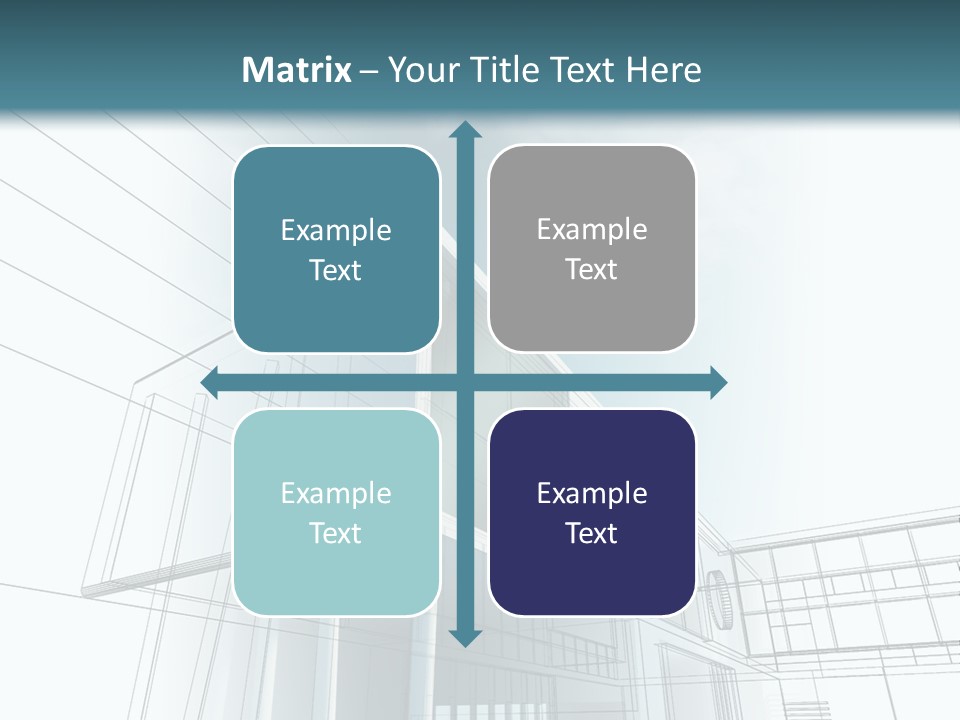 Matrix – Your Title Text Here

Example Text

Example Text

Example Text

Example Text